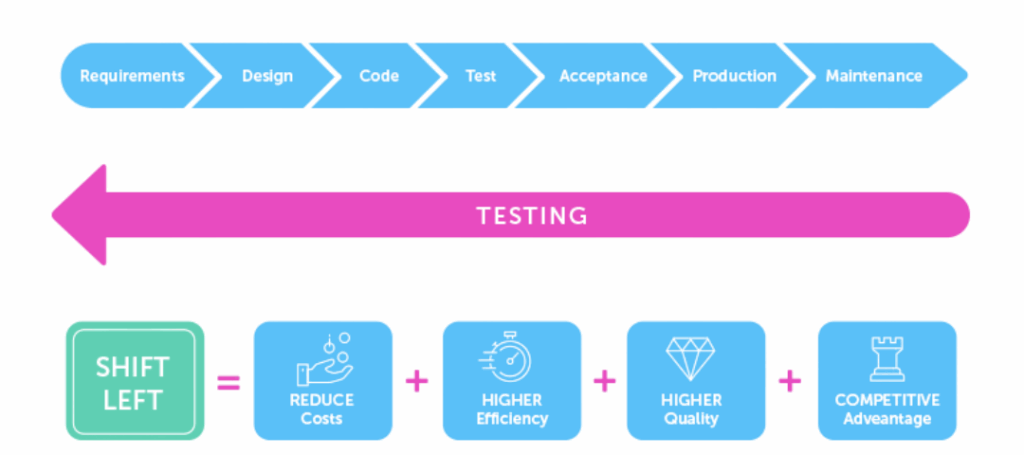 Requirements Design Code Test Acceptance Production Maintenance

TESTING

SHIFT LEFT = REDUCE Costs + HIGHER Efficiency + HIGHER Quality + COMPETITIVE Adveantage